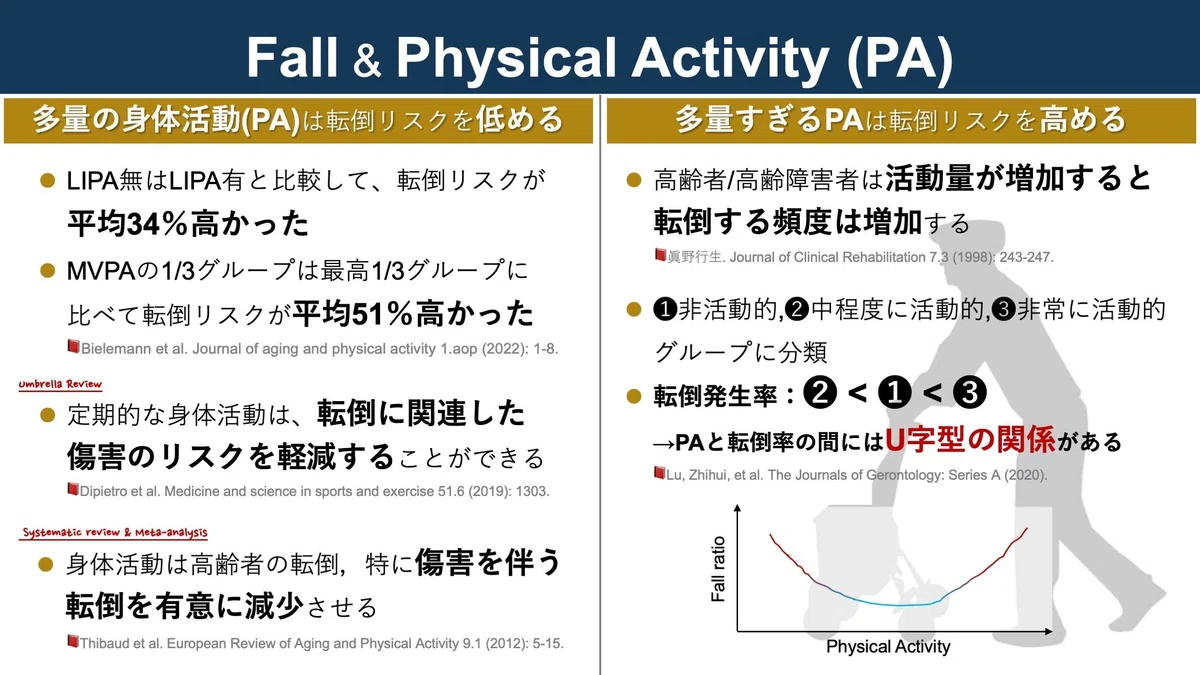 Fall & Physical Activity (PA)

多量の身体活動(PA)は転倒リスクを低める

● LIPA無はLIPA有と比較して、転倒リスクが平均34%高かった

● MVPAの1/3グループは最高1/3グループに比べて転倒リスクが平均51%高かった

Bielemann et al. Journal of aging and physical activity 1.aop (2022): 1-8.

Umbrella Review

● 定期的な身体活動は、転倒に関連した傷害のリスクを軽減することができる

Dipietro et al. Medicine and science in sports and exercise 51.6 (2019): 1303.

Systematic review & Meta-analysis

● 身体活動は高齢者の転倒，特に傷害を伴う転倒を有意に減少させる

Thibaud et al. European Review of Aging and Physical Activity 9.1 (2012): 5-15.

多量すぎるPAは転倒リスクを高める

● 高齢者/高齢障害者は活動量が増加すると転倒する頻度は増加する

眞野行生. Journal of Clinical Rehabilitation 7.3 (1998): 243-247.

● ❶非活動的,❷中程度に活動的,❸非常に活動的グループに分類

● 転倒発生率：❷ < ❶ < ❸

→PAと転倒率の間にはU字型の関係がある

Lu, Zhihui, et al. The Journals of Gerontology: Series A (2020).

Fall ratio

Physical Activity